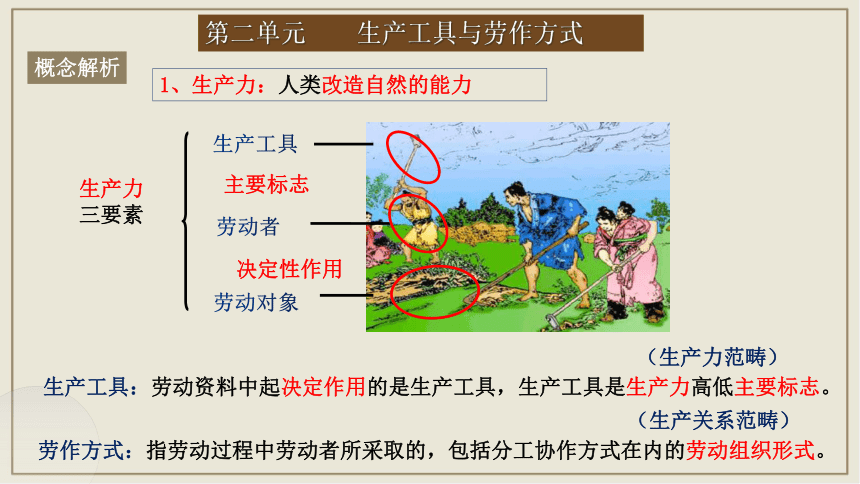 第二单元　　生产工具与劳作方式

概念解析

1、生产力：人类改造自然的能力

生产力
三要素

生产工具
主要标志
劳动者
决定性作用
劳动对象

（生产力范畴）
生产工具：劳动资料中起决定作用的是生产工具，生产工具是生产力高低主要标志。

（生产关系范畴）
劳作方式：指劳动过程中劳动者所采取的，包括分工协作方式在内的劳动组织形式。